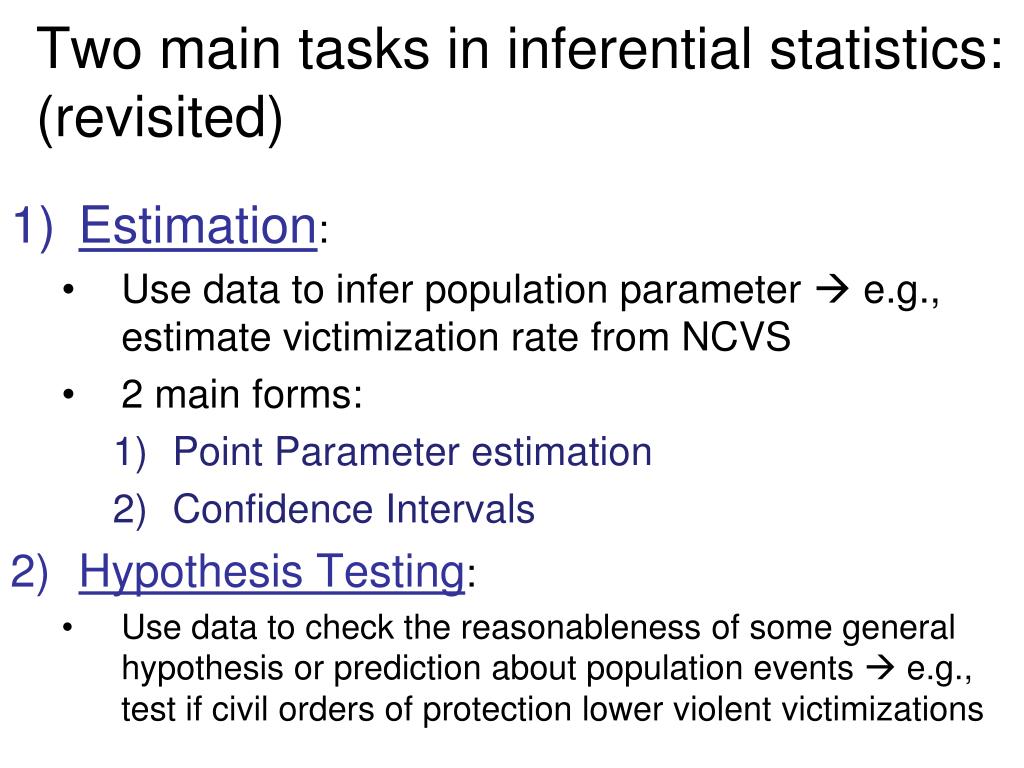 Two main tasks in inferential statistics: (revisited)

1) Estimation:
• Use data to infer population parameter → e.g., estimate victimization rate from NCVS
• 2 main forms:
1) Point Parameter estimation
2) Confidence Intervals

2) Hypothesis Testing:
• Use data to check the reasonableness of some general hypothesis or prediction about population events → e.g., test if civil orders of protection lower violent victimizations